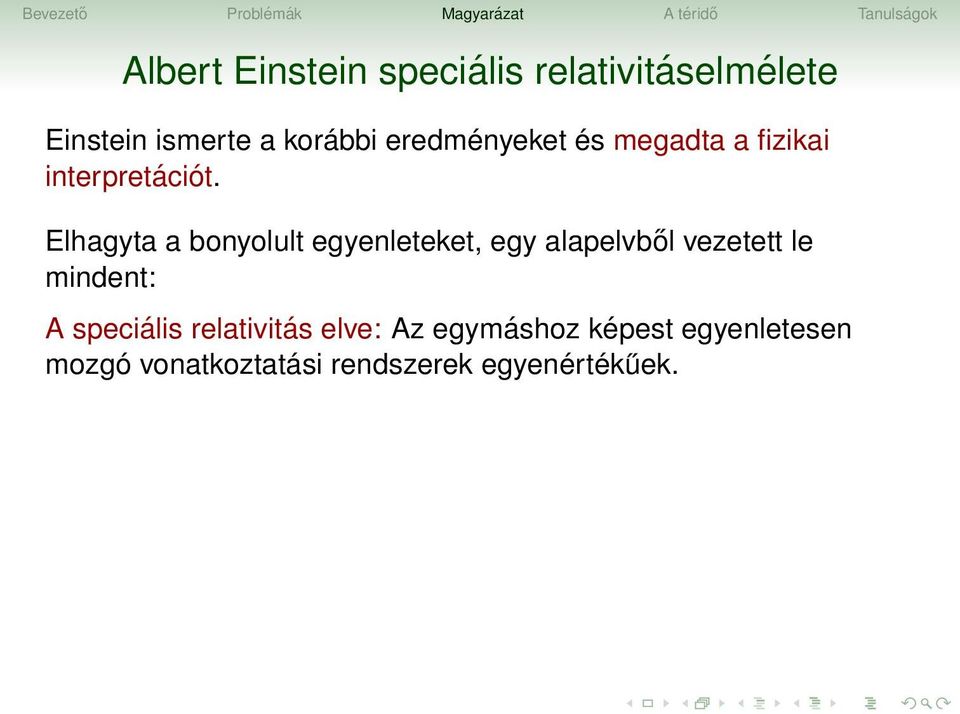 Bevezető Problémák Magyarázat A téridő Tanulságok

Albert Einstein speciális relativitáselmélete

Einstein ismerte a korábbi eredményeket és megadta a fizikai interpretációt.

Elhagyta a bonyolult egyenleteket, egy alapelvből vezetett le mindent:

A speciális relativitás elve: Az egymáshoz képest egyenletesen mozgó vonatkoztatási rendszerek egyenértékűek.